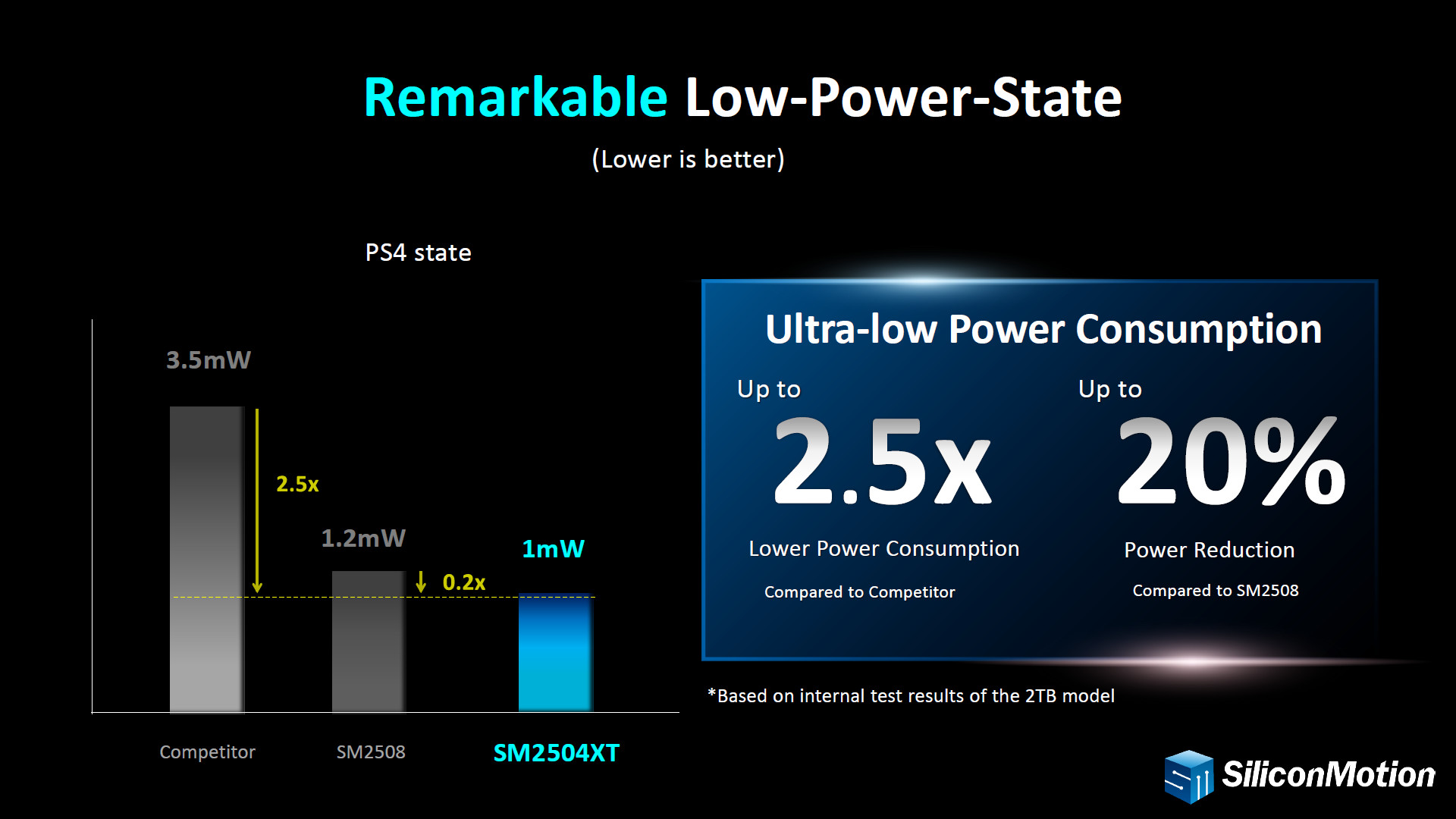 Remarkable Low-Power-State

(Lower is better)

PS4 state

3.5mW

2.5x

1.2mW

0.2x

1mW

Competitor

SM2508

SM2504XT

Ultra-low Power Consumption

Up to

2.5x

Lower Power Consumption

Compared to Competitor

Up to

20%

Power Reduction

Compared to SM2508

*Based on internal test results of the 2TB model

SiliconMotion